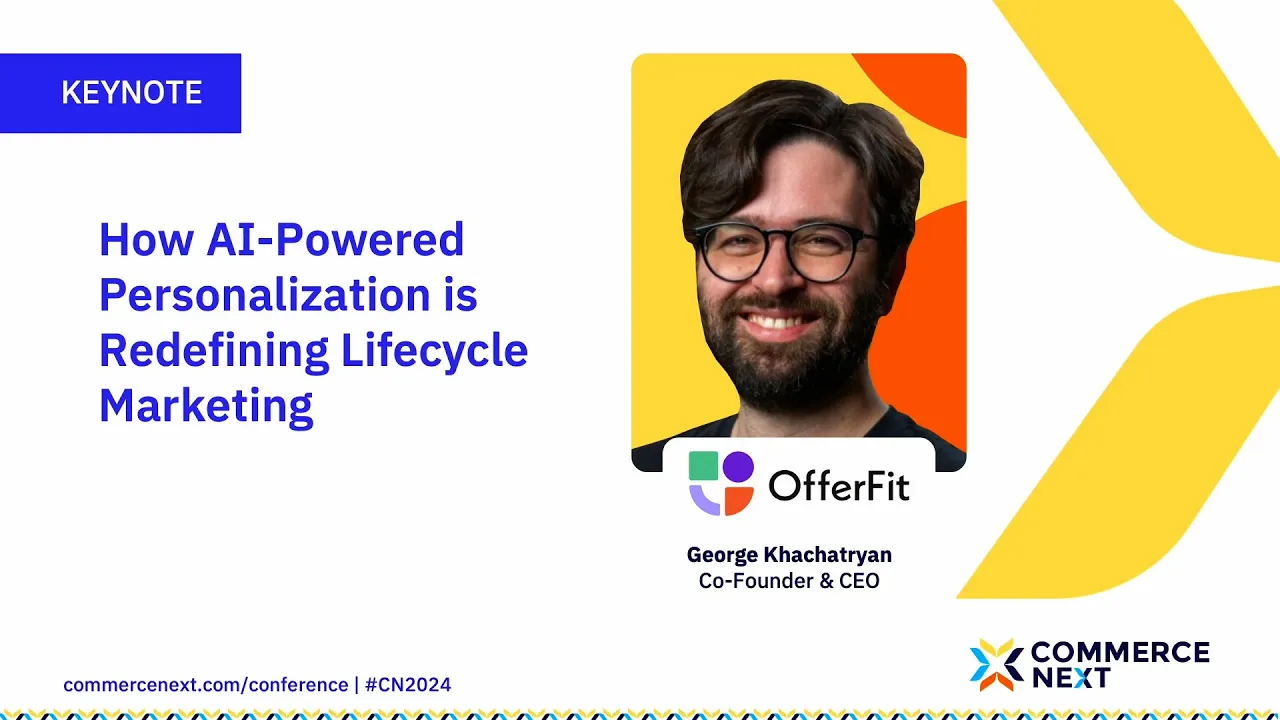 KEYNOTE

How AI-Powered Personalization is Redefining Lifecycle Marketing

OfferFit

George Khachatryan
Co-Founder & CEO

commercenext.com/conference | #CN2024

COMMERCE NEXT